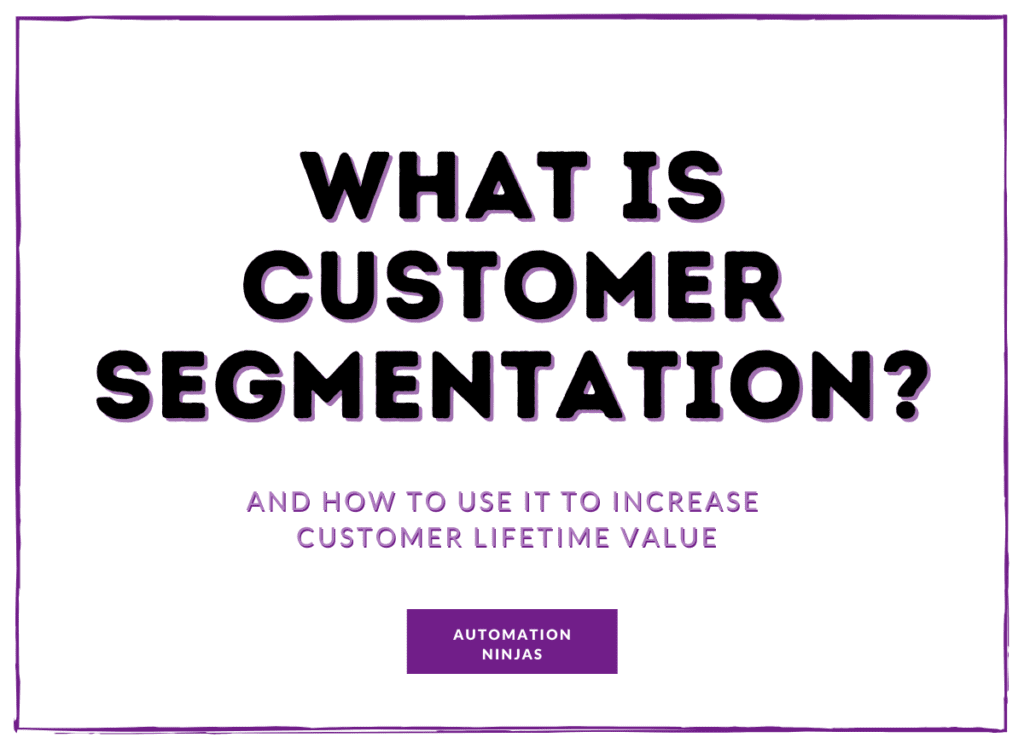 WHAT IS CUSTOMER SEGMENTATION?

AND HOW TO USE IT TO INCREASE CUSTOMER LIFETIME VALUE

AUTOMATION NINJAS